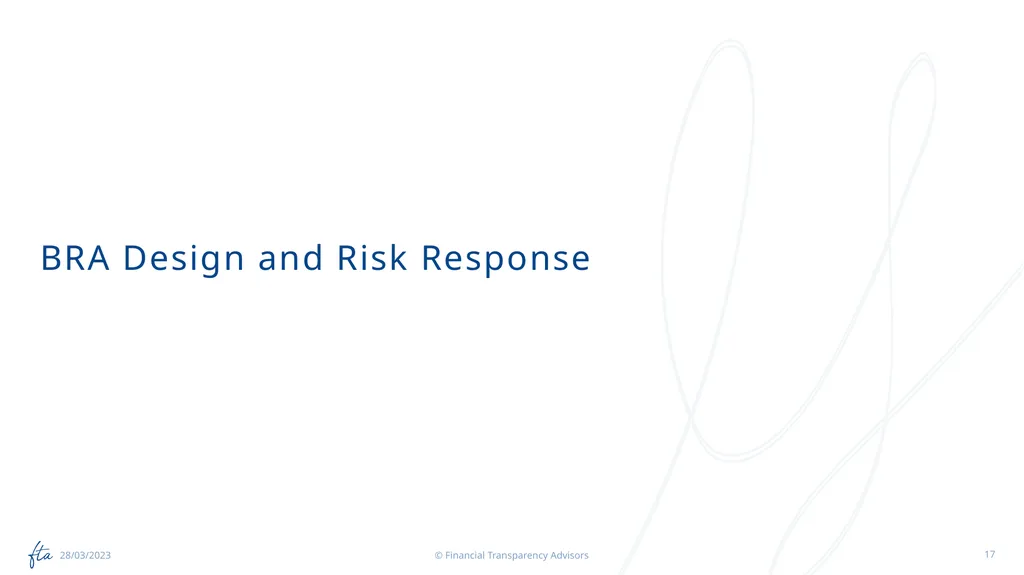 BRA Design and Risk Response

fta 28/03/2023

© Financial Transparency Advisors

17